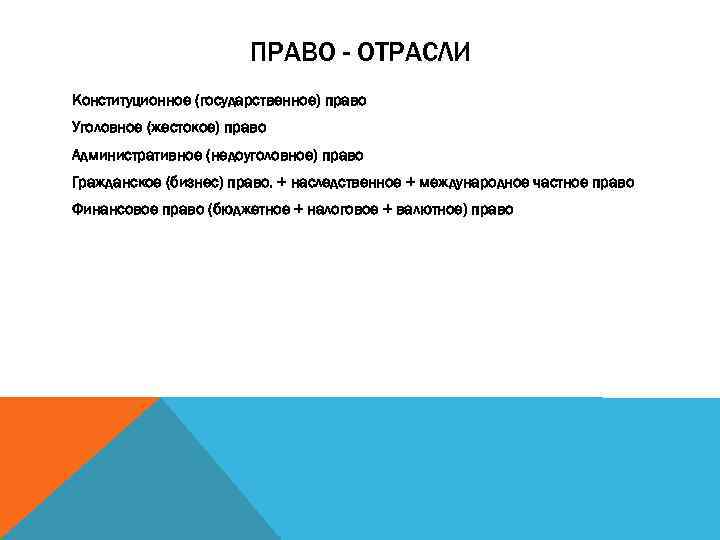 ПРАВО - ОТРАСЛИ

Конституционное (государственное) право

Уголовное (жестокое) право

Административное (недоуголовное) право

Гражданское (бизнес) право. + наследственное + международное частное право

Финансовое право (бюджетное + налоговое + валютное) право